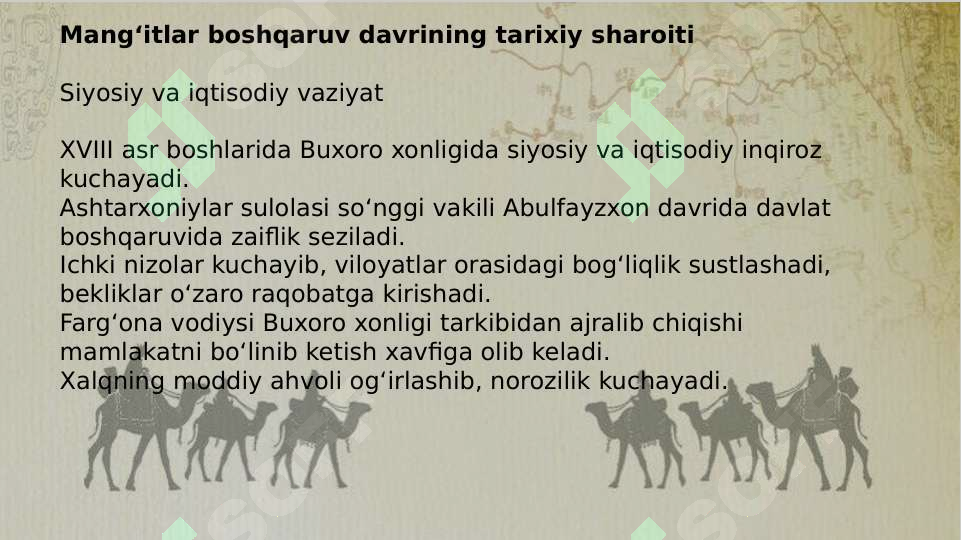 Mang‘itlar boshqaruv davrining tarixiy sharoiti

Siyosiy va iqtisodiy vaziyat

XVIII asr boshlarida Buxoro xonligida siyosiy va iqtisodiy inqiroz kuchayadi.
Ashtarxoniylar sulolasi so‘nggi vakili Abulfayzxon davrida davlat boshqaruvida zaiflik seziladi.
Ichki nizolar kuchayib, viloyatlar orasidagi bog‘liqlik sustlashadi, bekliklar o‘zaro raqobatga kirishadi.
Farg‘ona vodiysi Buxoro xonligi tarkibidan ajralib chiqishi mamlakatni bo‘linib ketish xavfiga olib keladi.
Xalqning moddiy ahvoli og‘irlashib, norozilik kuchayadi.